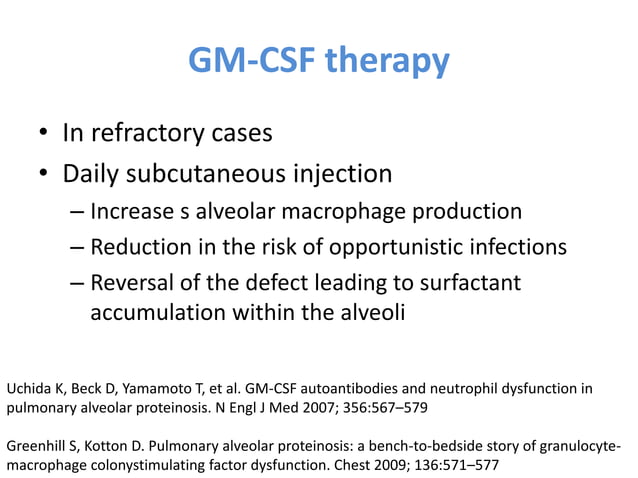 GM-CSF therapy

• In refractory cases
• Daily subcutaneous injection
– Increase s alveolar macrophage production
– Reduction in the risk of opportunistic infections
– Reversal of the defect leading to surfactant accumulation within the alveoli

Uchida K, Beck D, Yamamoto T, et al. GM-CSF autoantibodies and neutrophil dysfunction in pulmonary alveolar proteinosis. N Engl J Med 2007; 356:567–579

Greenhill S, Kotton D. Pulmonary alveolar proteinosis: a bench-to-bedside story of granulocyte-macrophage colonystimulating factor dysfunction. Chest 2009; 136:571–577